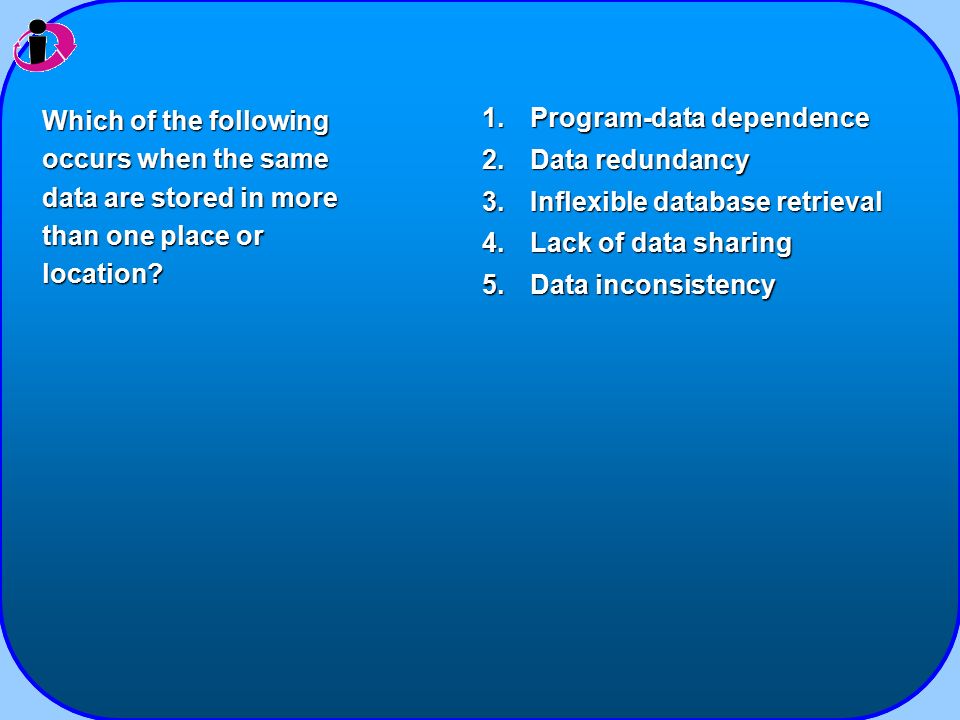 Which of the following occurs when the same data are stored in more than one place or location?

1. Program-data dependence
2. Data redundancy
3. Inflexible database retrieval
4. Lack of data sharing
5. Data inconsistency